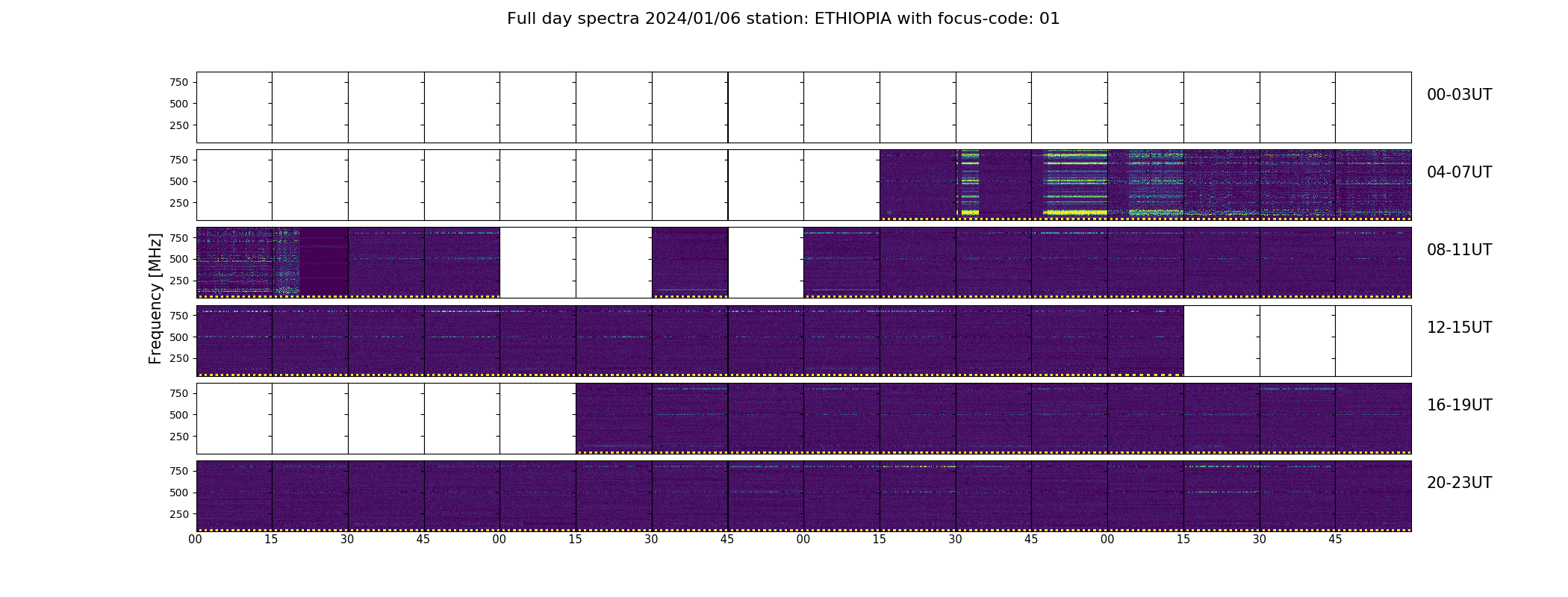 Full day spectra 2024/01/06 station: ETHIOPIA with focus-code: 01

Frequency [MHz]

750
500
250
00-03UT

750
500
250
04-07UT

750
500
250
08-11UT

750
500
250
12-15UT

750
500
250
16-19UT

750
500
250
20-23UT

00 15 30 45 00 15 30 45 00 15 30 45 00 15 30 45